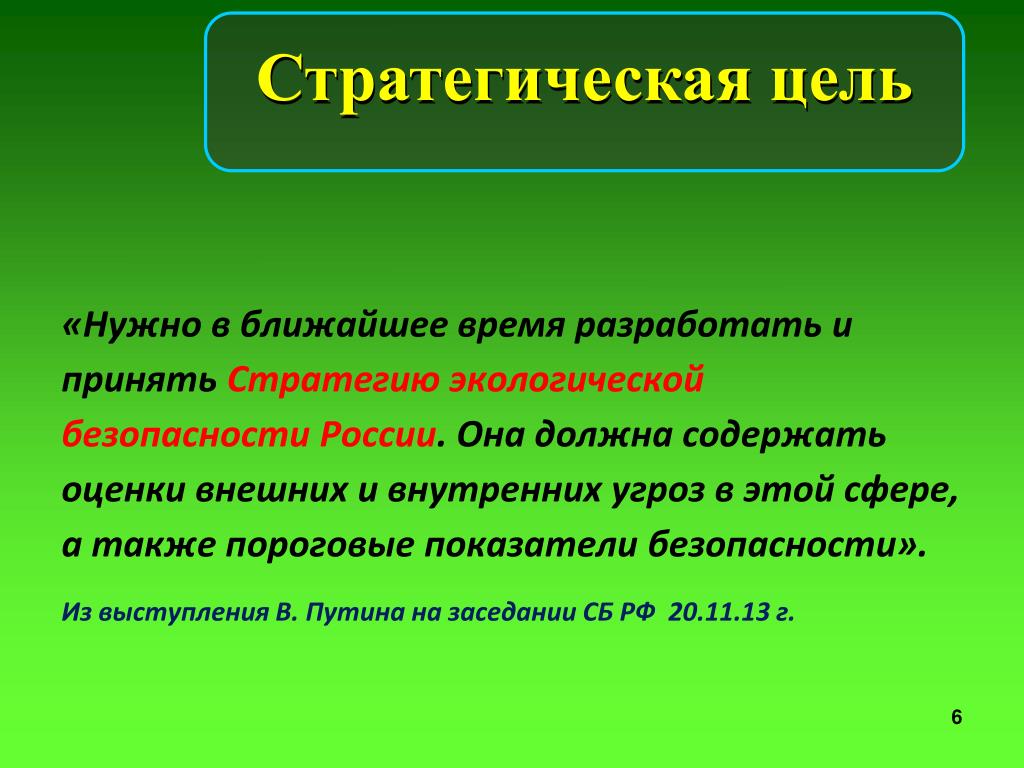 Стратегическая цель

«Нужно в ближайшее время разработать и принять Стратегию экологической безопасности России. Она должна содержать оценки внешних и внутренних угроз в этой сфере, а также пороговые показатели безопасности».

Из выступления В. Путина на заседании СБ РФ 20.11.13 г.

6